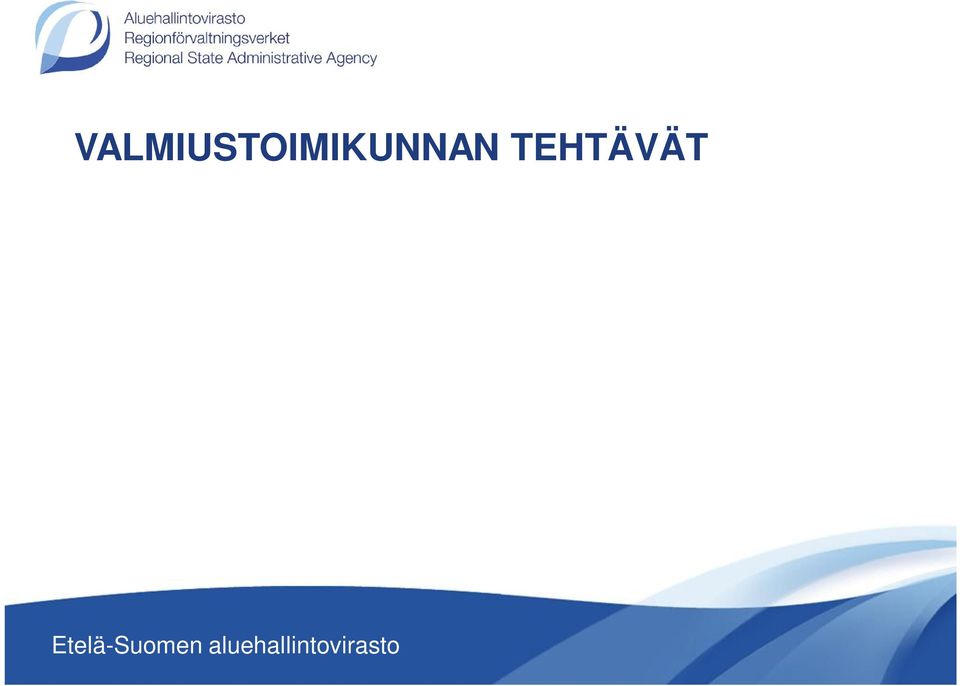 Aluehallintovirasto
Regionförvaltningsverket
Regional State Administrative Agency

VALMIUSTOIMIKUNNAN TEHTÄVÄT

Etelä-Suomen aluehallintovirasto